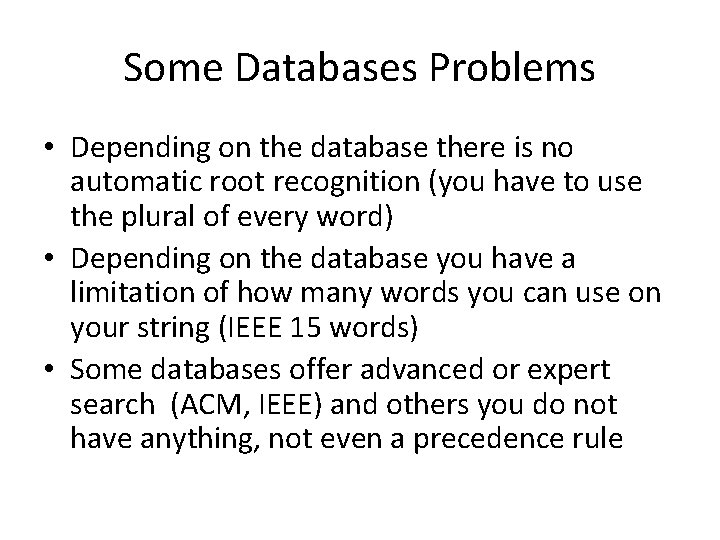 Some Databases Problems

• Depending on the database there is no automatic root recognition (you have to use the plural of every word)
• Depending on the database you have a limitation of how many words you can use on your string (IEEE 15 words)
• Some databases offer advanced or expert search (ACM, IEEE) and others you do not have anything, not even a precedence rule